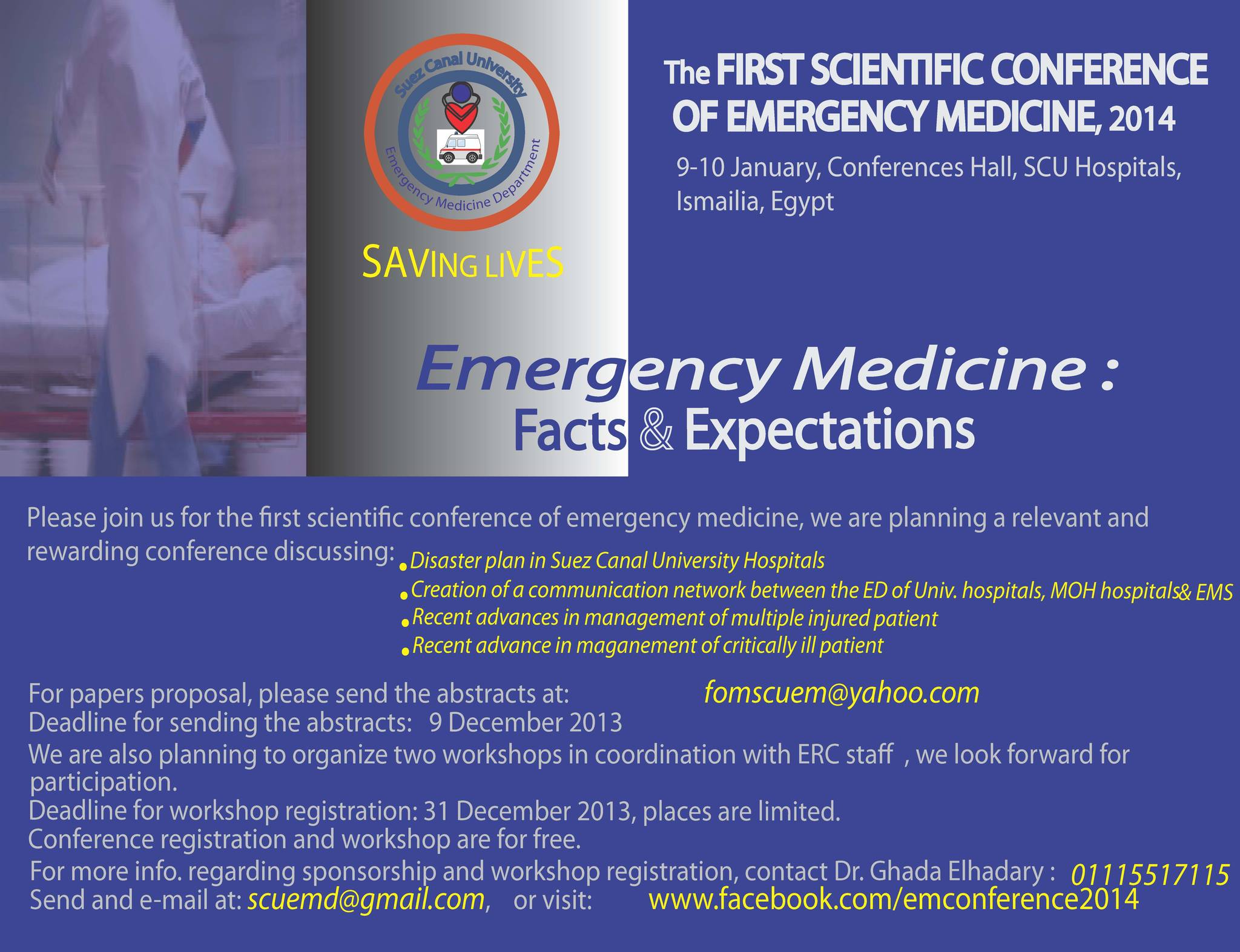 Suez Canal University

Emergency Medicine Department

SAVING LIVES

The FIRST SCIENTIFIC CONFERENCE OF EMERGENCY MEDICINE, 2014

9-10 January, Conferences Hall, SCU Hospitals, Ismailia, Egypt

Emergency Medicine :
Facts & Expectations

Please join us for the first scientific conference of emergency medicine, we are planning a relevant and rewarding conference discussing:
• Disaster plan in Suez Canal University Hospitals
• Creation of a communication network between the ED of Univ. hospitals, MOH hospitals& EMS
• Recent advances in management of multiple injured patient
• Recent advance in maganement of critically ill patient

For papers proposal, please send the abstracts at: fomscuem@yahoo.com
Deadline for sending the abstracts: 9 December 2013
We are also planning to organize two workshops in coordination with ERC staff , we look forward for participation.
Deadline for workshop registration: 31 December 2013, places are limited.
Conference registration and workshop are for free.
For more info. regarding sponsorship and workshop registration, contact Dr. Ghada Elhadary : 01115517115
Send and e-mail at: scuemd@gmail.com, or visit: www.facebook.com/emconference2014